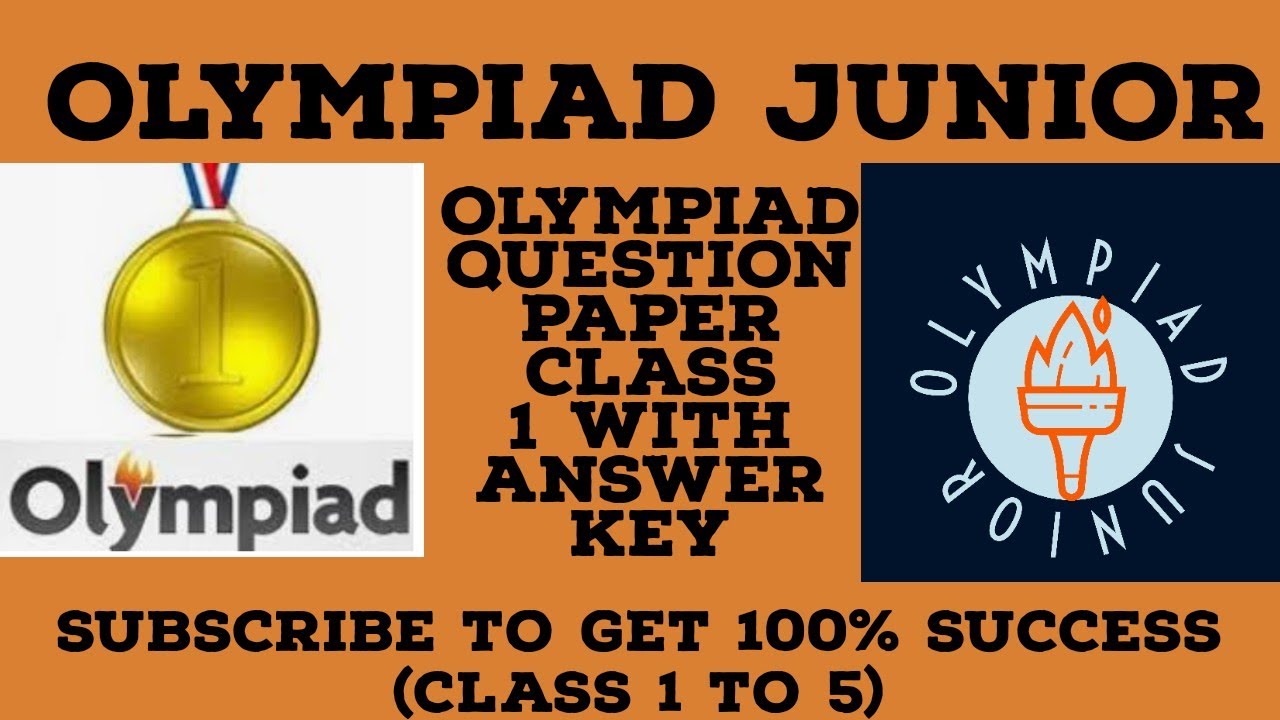 OLYMPIAD JUNIOR

1

Olympiad

OLYMPIAD QUESTION PAPER CLASS 1 WITH ANSWER KEY

OLYMPIAD JUNIOR

SUBSCRIBE TO GET 100% SUCCESS (CLASS 1 TO 5)